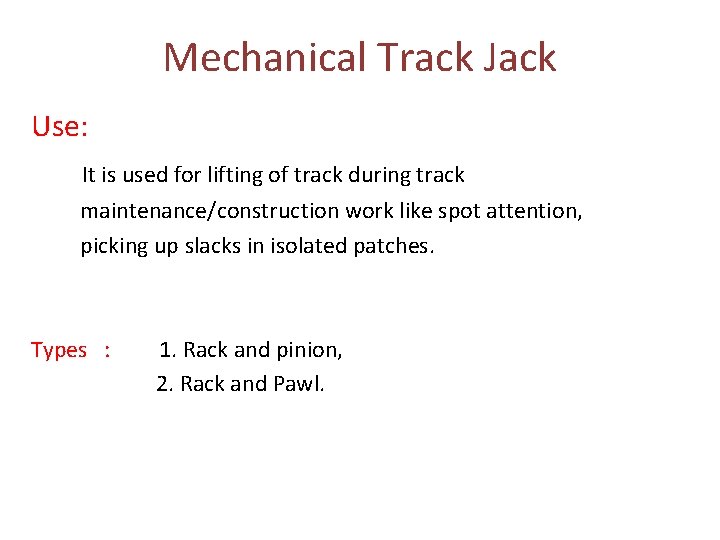 Mechanical Track Jack

Use:

It is used for lifting of track during track maintenance/construction work like spot attention, picking up slacks in isolated patches.

Types : 1. Rack and pinion,
2. Rack and Pawl.